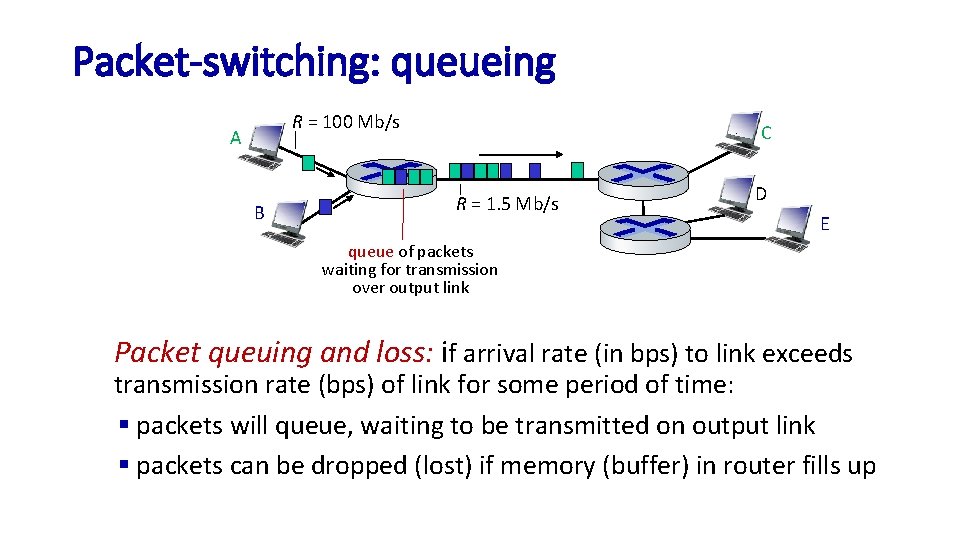 Packet-switching: queueing

A

R = 100 Mb/s

C

B

R = 1.5 Mb/s

D

E

queue of packets waiting for transmission over output link

Packet queuing and loss: if arrival rate (in bps) to link exceeds transmission rate (bps) of link for some period of time:

▪ packets will queue, waiting to be transmitted on output link

▪ packets can be dropped (lost) if memory (buffer) in router fills up